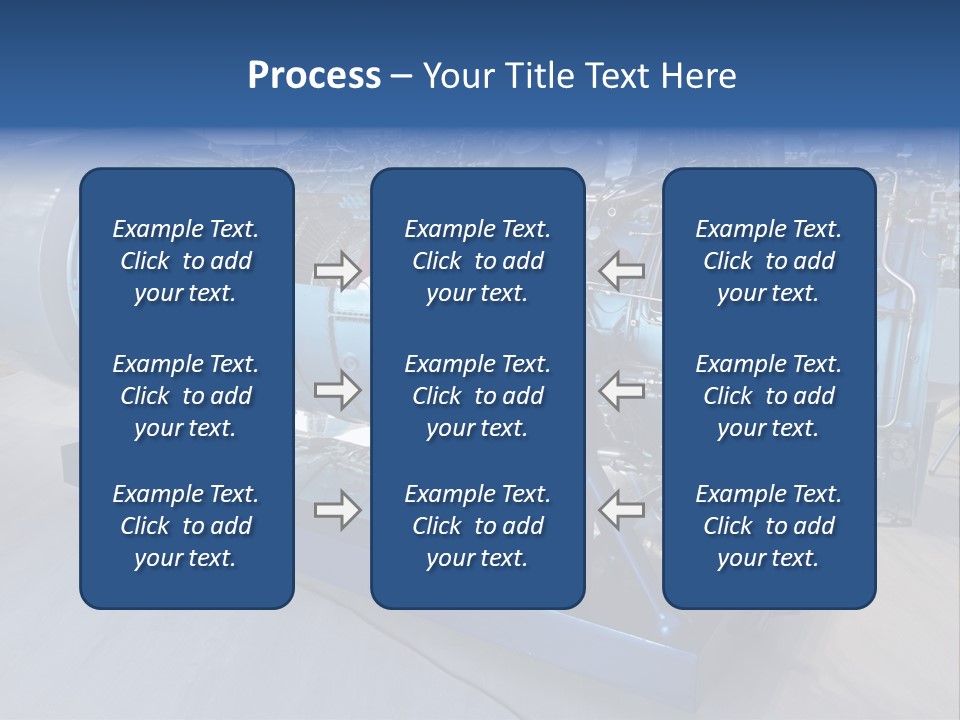 Process – Your Title Text Here

Example Text. Click to add your text.

Example Text. Click to add your text.

Example Text. Click to add your text.

Example Text. Click to add your text.

Example Text. Click to add your text.

Example Text. Click to add your text.

Example Text. Click to add your text.

Example Text. Click to add your text.

Example Text. Click to add your text.